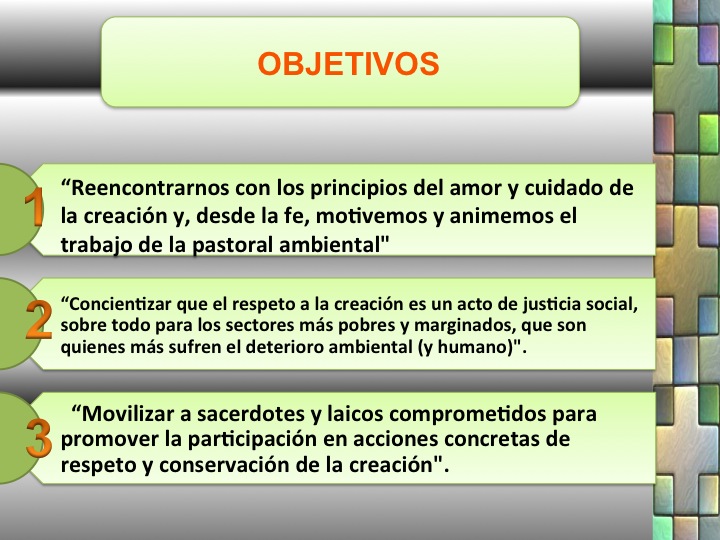 OBJETIVOS

1
“Reencontrarnos con los principios del amor y cuidado de la creación y, desde la fe, motivemos y animemos el trabajo de la pastoral ambiental"

2
“Concientizar que el respeto a la creación es un acto de justicia social, sobre todo para los sectores más pobres y marginados, que son quienes más sufren el deterioro ambiental (y humano)".

3
“Movilizar a sacerdotes y laicos comprometidos para promover la participación en acciones concretas de respeto y conservación de la creación".